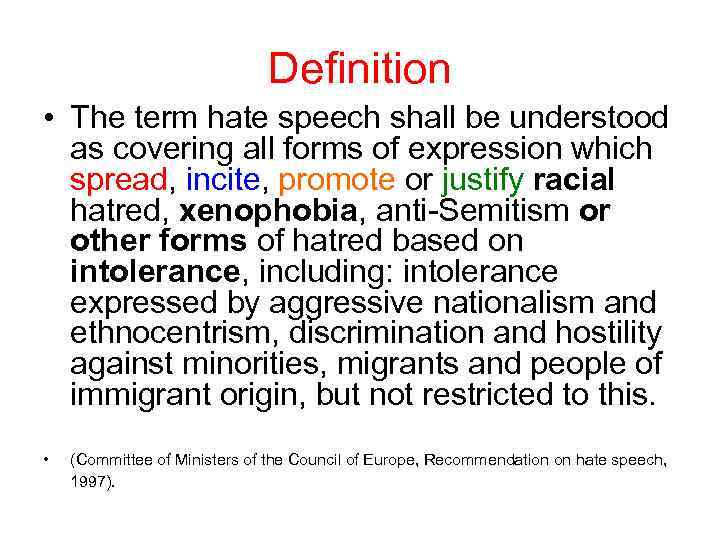 Definition

• The term hate speech shall be understood as covering all forms of expression which spread, incite, promote or justify racial hatred, xenophobia, anti-Semitism or other forms of hatred based on intolerance, including: intolerance expressed by aggressive nationalism and ethnocentrism, discrimination and hostility against minorities, migrants and people of immigrant origin, but not restricted to this.

• (Committee of Ministers of the Council of Europe, Recommendation on hate speech, 1997).